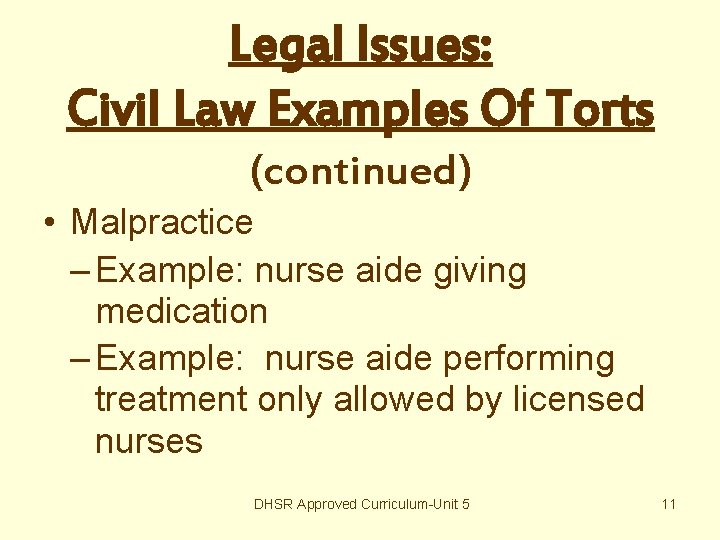 Legal Issues:
Civil Law Examples Of Torts
(continued)

• Malpractice
– Example: nurse aide giving medication
– Example: nurse aide performing treatment only allowed by licensed nurses

DHSR Approved Curriculum-Unit 5

11